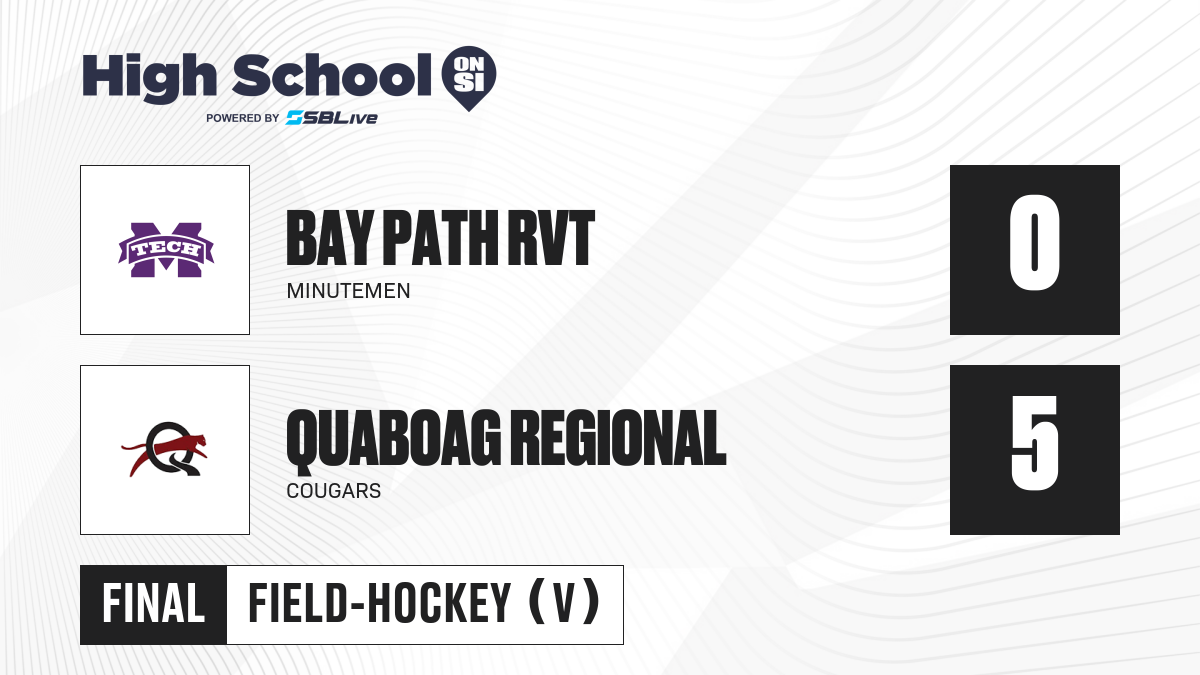 High School ON SI
POWERED BY SBLive

TECH

BAY PATH RVT
MINUTEMEN

0

QUABOAG REGIONAL
COUGARS

5

FINAL FIELD-HOCKEY (V)